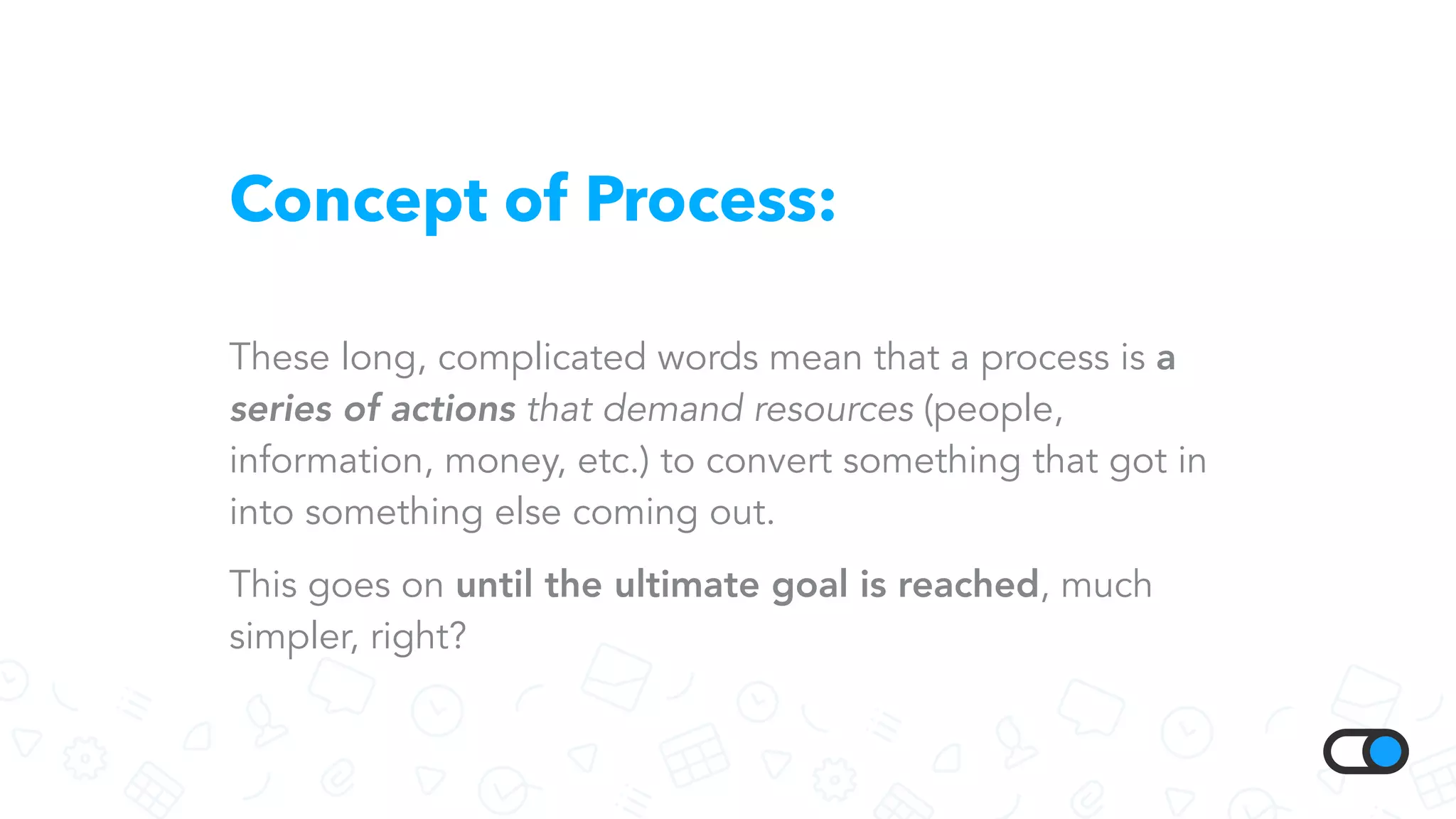 Concept of Process:

These long, complicated words mean that a process is a series of actions that demand resources (people, information, money, etc.) to convert something that got in into something else coming out.

This goes on until the ultimate goal is reached, much simpler, right?